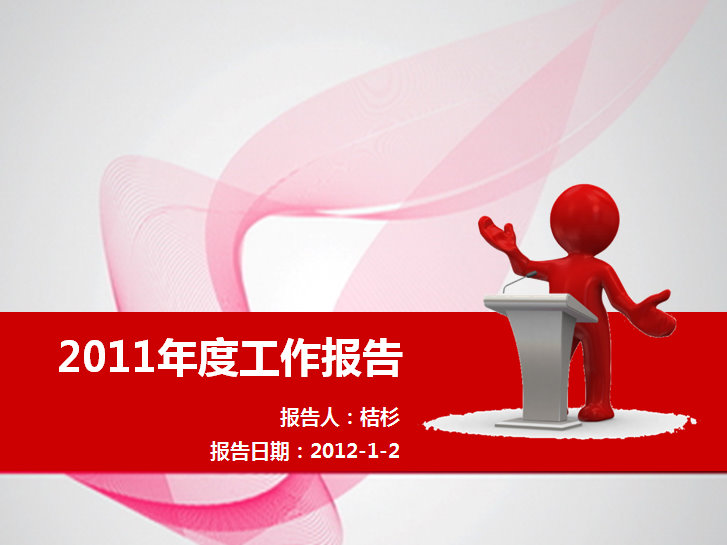 2011年度工作报告

报告人：桔杉

报告日期：2012-1-2